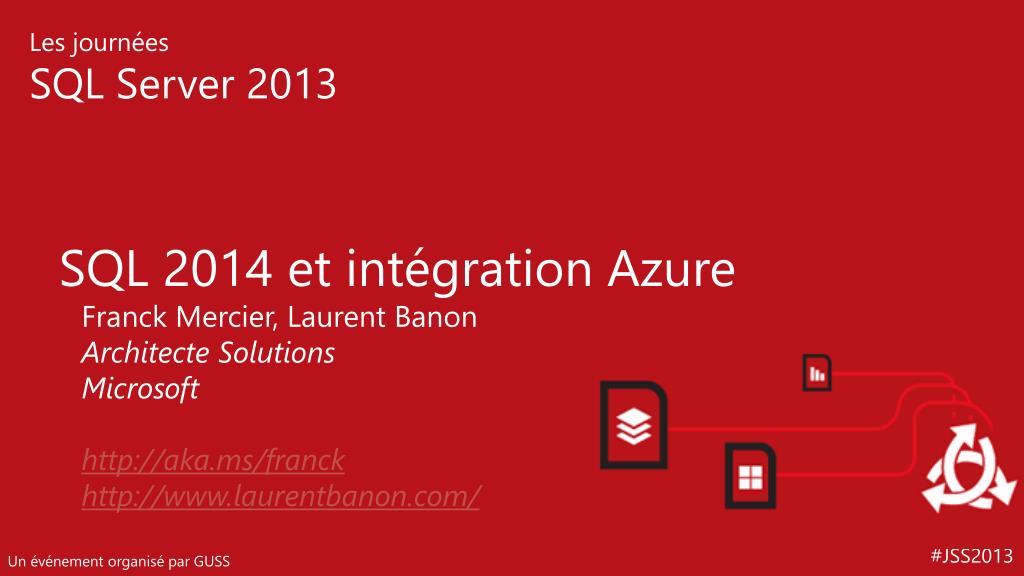 Les journées
SQL Server 2013

SQL 2014 et intégration Azure
Franck Mercier, Laurent Banon
Architecte Solutions
Microsoft

http://aka.ms/franck
http://www.laurentbanon.com/

Un événement organisé par GUSS

#JSS2013